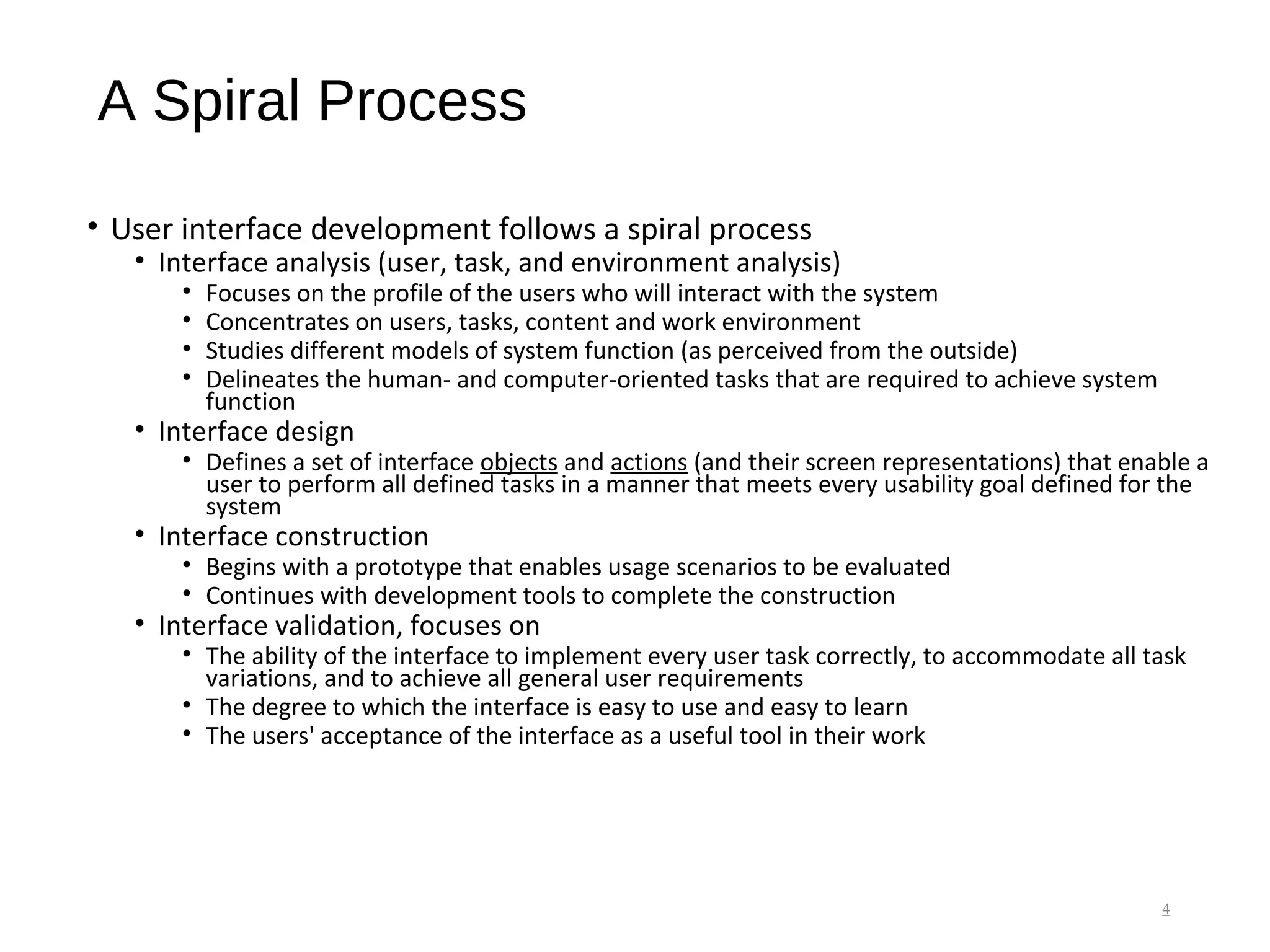 A Spiral Process

• User interface development follows a spiral process
  • Interface analysis (user, task, and environment analysis)
    • Focuses on the profile of the users who will interact with the system
    • Concentrates on users, tasks, content and work environment
    • Studies different models of system function (as perceived from the outside)
    • Delineates the human- and computer-oriented tasks that are required to achieve system function
  • Interface design
    • Defines a set of interface objects and actions (and their screen representations) that enable a user to perform all defined tasks in a manner that meets every usability goal defined for the system
  • Interface construction
    • Begins with a prototype that enables usage scenarios to be evaluated
    • Continues with development tools to complete the construction
  • Interface validation, focuses on
    • The ability of the interface to implement every user task correctly, to accommodate all task variations, and to achieve all general user requirements
    • The degree to which the interface is easy to use and easy to learn
    • The users' acceptance of the interface as a useful tool in their work

4